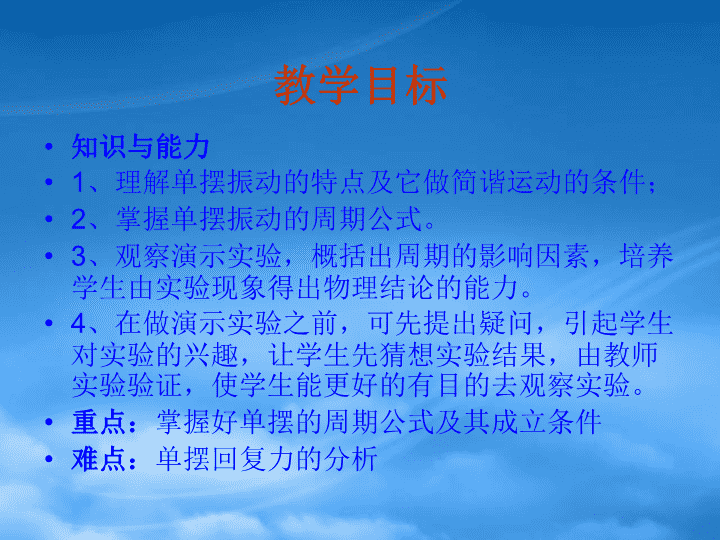 教学目标

• 知识与能力
• 1、理解单摆振动的特点及它做简谐运动的条件；
• 2、掌握单摆振动的周期公式。
• 3、观察演示实验，概括出周期的影响因素，培养学生由实验现象得出物理结论的能力。
• 4、在做演示实验之前，可先提出疑问，引起学生对实验的兴趣，让学生先猜想实验结果，由教师实验验证，使学生能更好的有目的去观察实验。
• 重点：掌握好单摆的周期公式及其成立条件
• 难点：单摆回复力的分析